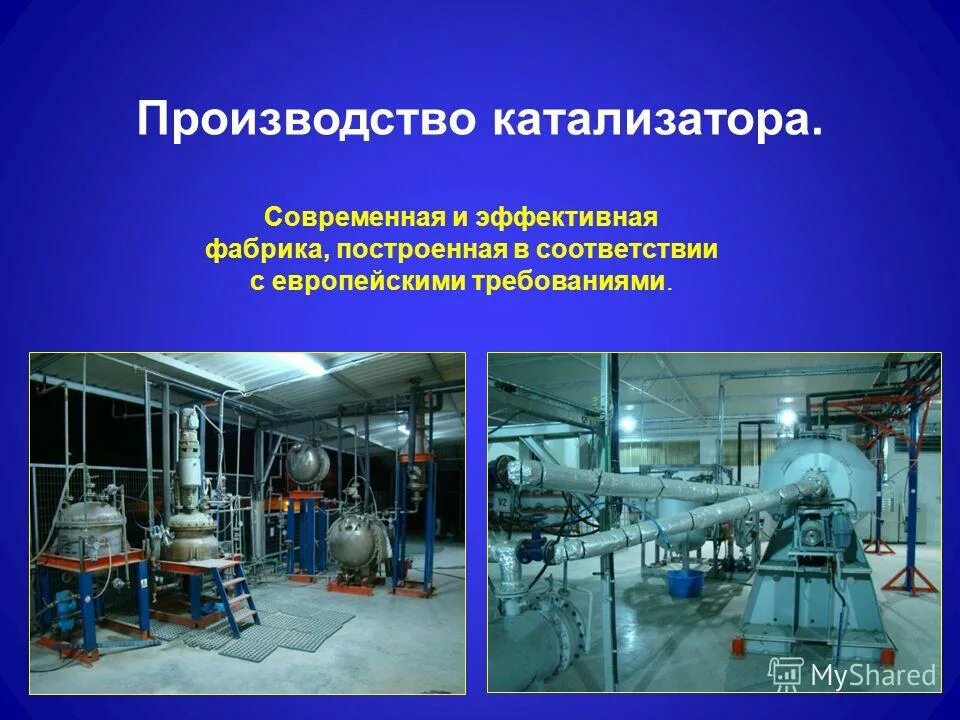 Производство катализатора.

Современная и эффективная фабрика, построенная в соответствии с европейскими требованиями.

MyShared